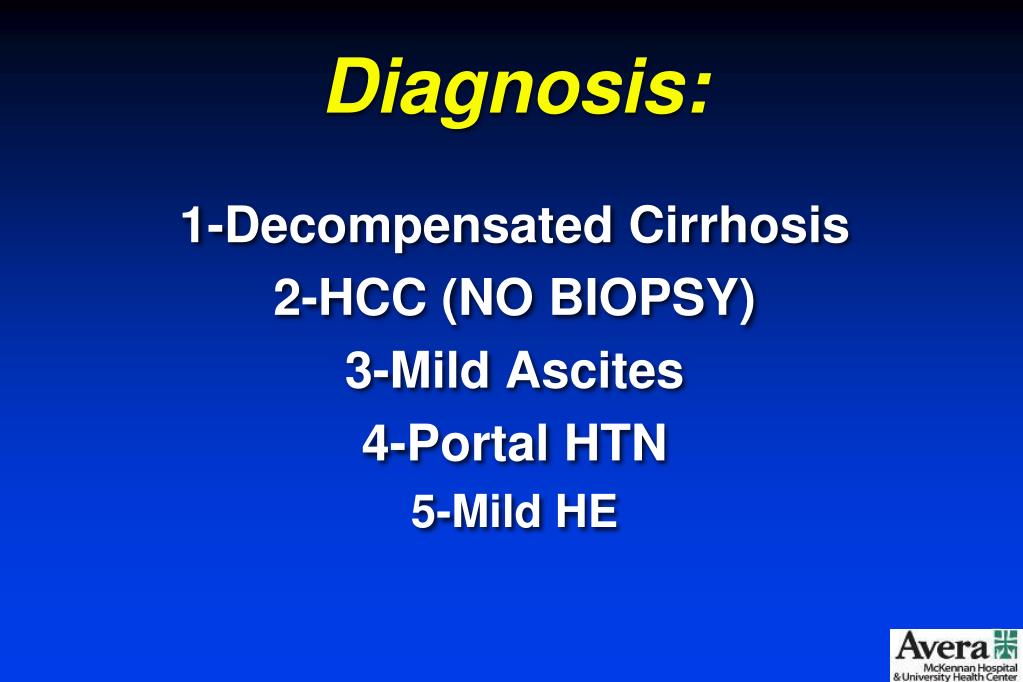 Diagnosis:

1-Decompensated Cirrhosis
2-HCC (NO BIOPSY)
3-Mild Ascites
4-Portal HTN
5-Mild HE

Avera
McKennan Hospital
& University Health Center